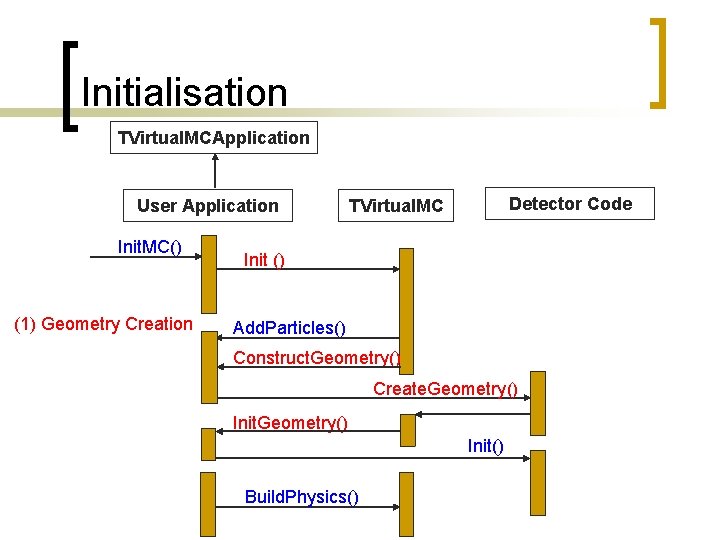 Initialisation

TVirtualMCApplication

User Application

TVirtualMC

Detector Code

InitMC()

Init ()

(1) Geometry Creation

AddParticles()

ConstructGeometry()

CreateGeometry()

InitGeometry()

Init()

BuildPhysics()